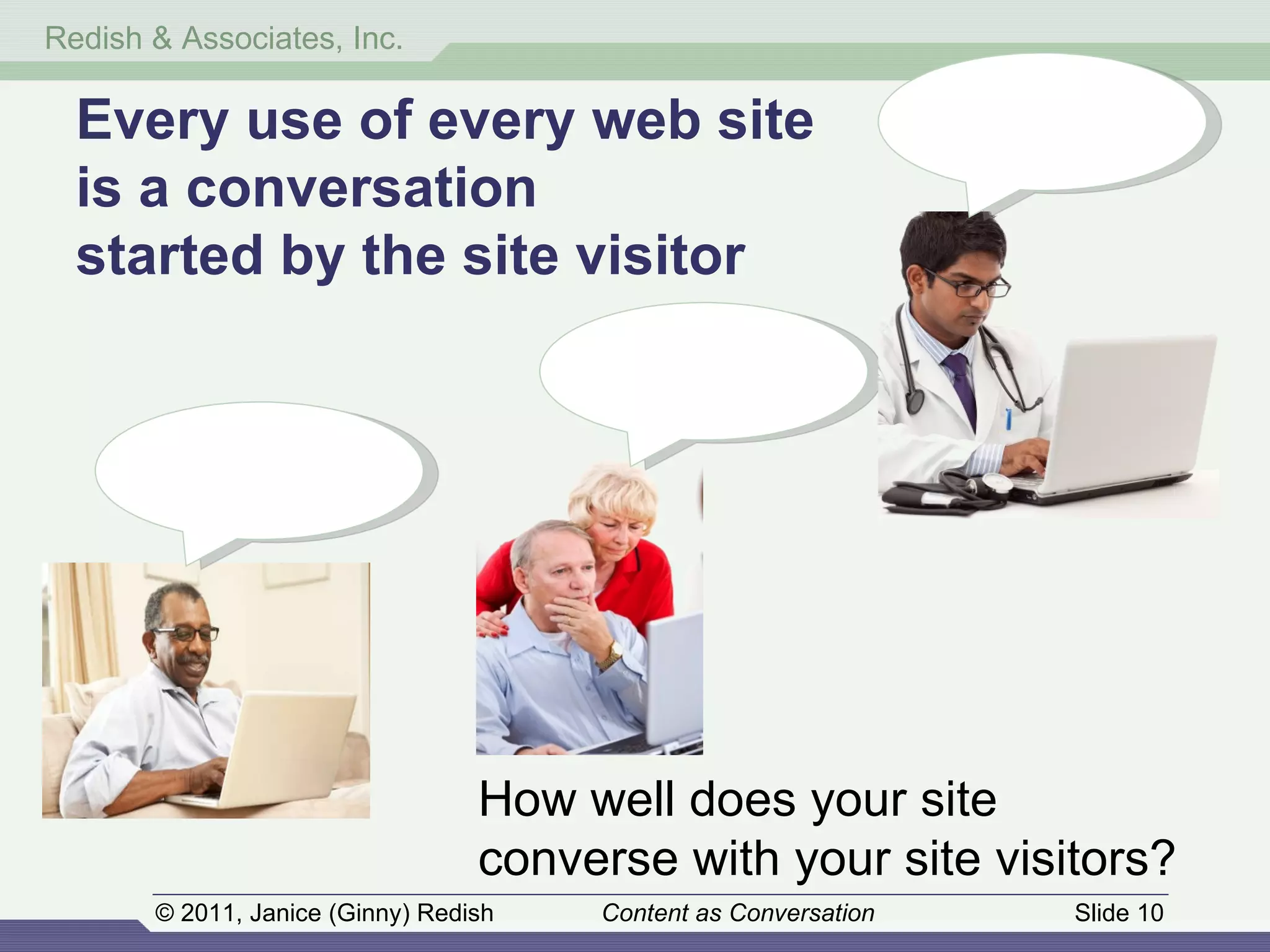 Redish & Associates, Inc.

Every use of every web site is a conversation started by the site visitor

How well does your site converse with your site visitors?

© 2011, Janice (Ginny) Redish Content as Conversation Slide 10